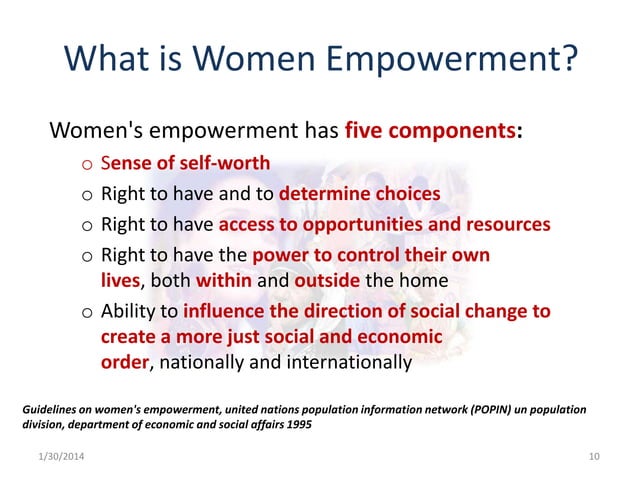 What is Women Empowerment?

Women's empowerment has five components:

o Sense of self-worth
o Right to have and to determine choices
o Right to have access to opportunities and resources
o Right to have the power to control their own lives, both within and outside the home
o Ability to influence the direction of social change to create a more just social and economic order, nationally and internationally

Guidelines on women's empowerment, united nations population information network (POPIN) un population division, department of economic and social affairs 1995

1/30/2014

10